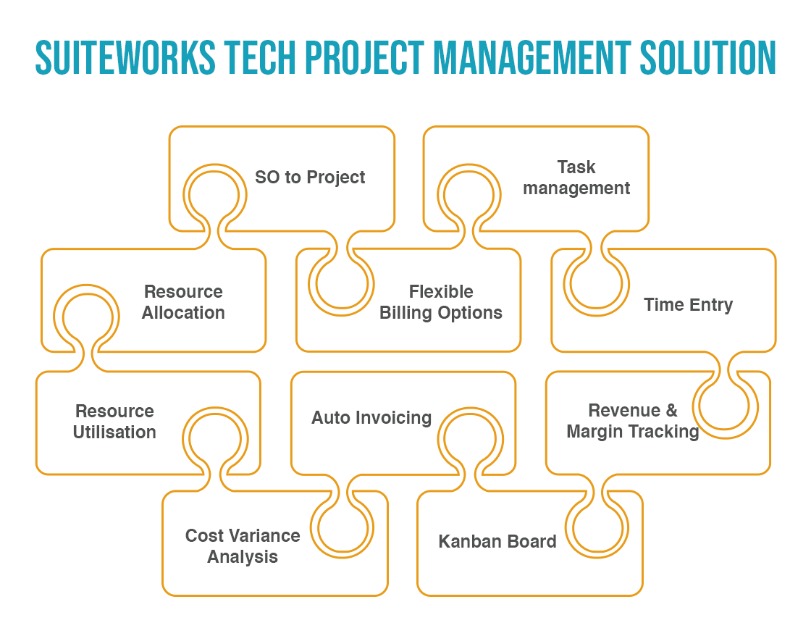 SUITEWORKS TECH PROJECT MANAGEMENT SOLUTION

SO to Project

Task management

Resource Allocation

Flexible Billing Options

Time Entry

Resource Utilisation

Auto Invoicing

Revenue & Margin Tracking

Cost Variance Analysis

Kanban Board